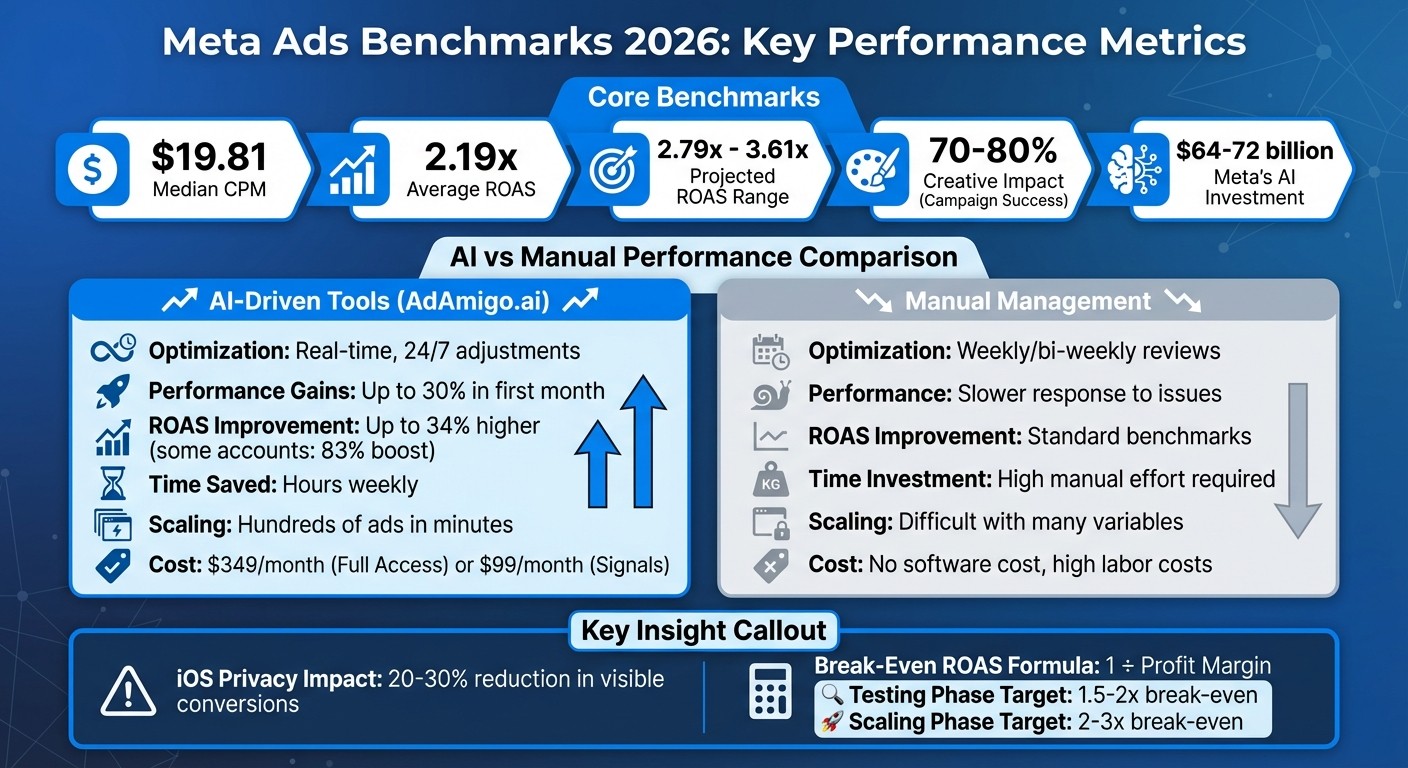 Meta Ads Benchmarks 2026: Key Performance Metrics

Core Benchmarks

$19.81
Median CPM

2.19x
Average ROAS

2.79x - 3.61x
Projected ROAS Range

70-80%
Creative Impact
(Campaign Success)

$64-72 billion
Meta's AI Investment

AI vs Manual Performance Comparison

AI-Driven Tools (AdAmigo.ai)

Optimization: Real-time, 24/7 adjustments
Performance Gains: Up to 30% in first month
ROAS Improvement: Up to 34% higher (some accounts: 83% boost)
Time Saved: Hours weekly
Scaling: Hundreds of ads in minutes
Cost: $349/month (Full Access) or $99/month (Signals)

Manual Management

Optimization: Weekly/bi-weekly reviews
Performance: Slower response to issues
ROAS Improvement: Standard benchmarks
KG
Time Investment: High manual effort required
Scaling: Difficult with many variables
Cost: No software cost, high labor costs

Key Insight Callout

iOS Privacy Impact: 20-30% reduction in visible conversions

Break-Even ROAS Formula: 1 ÷ Profit Margin
Testing Phase Target: 1.5-2x break-even
Scaling Phase Target: 2-3x break-even